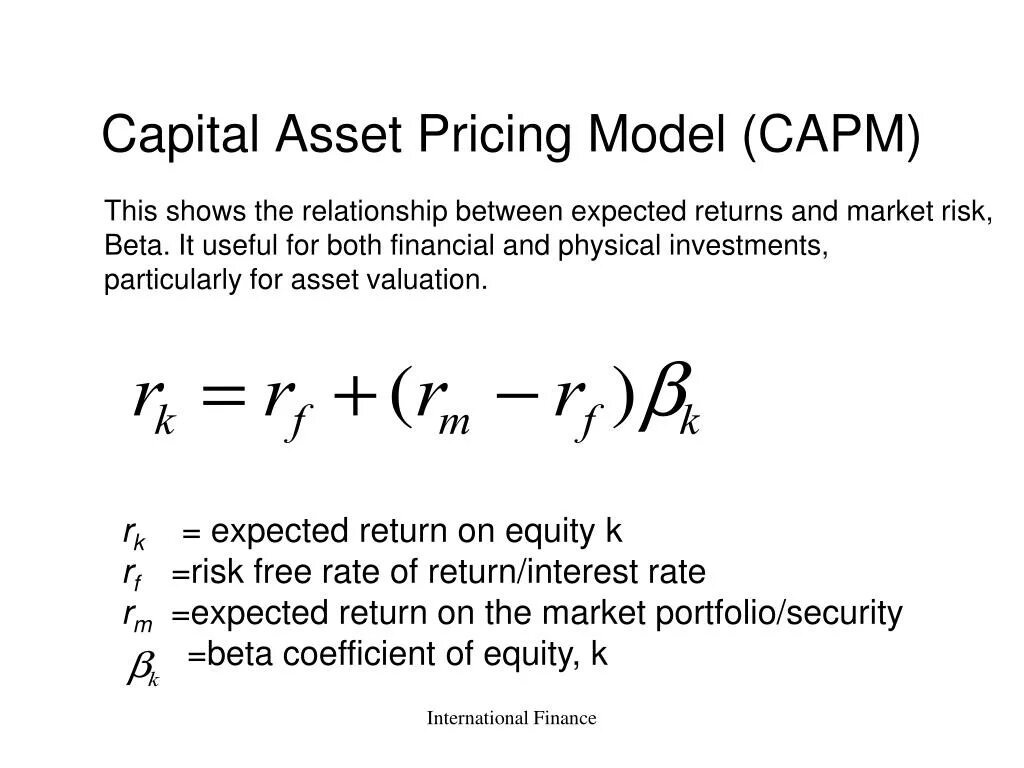 Capital Asset Pricing Model (CAPM)

This shows the relationship between expected returns and market risk, Beta. It useful for both financial and physical investments, particularly for asset valuation.

$r_k = r_f + (r_m - r_f)\beta_k$

$r_k$ = expected return on equity k
$r_f$ =risk free rate of return/interest rate
$r_m$ =expected return on the market portfolio/security
$\beta_k$ =beta coefficient of equity, k

International Finance